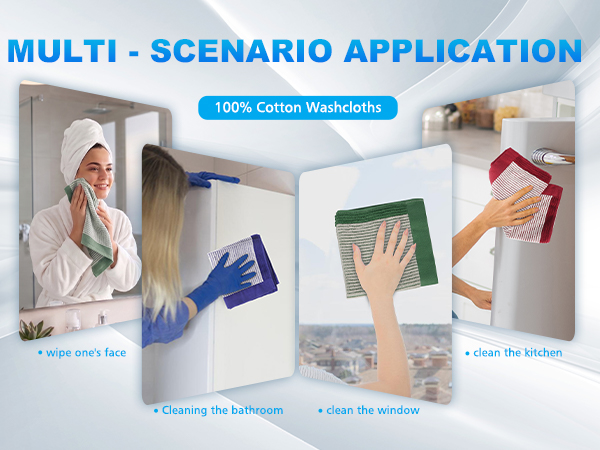 MULTI - SCENARIO APPLICATION

100% Cotton Washcloths

• wipe one's face

• Cleaning the bathroom

• clean the window

• clean the kitchen